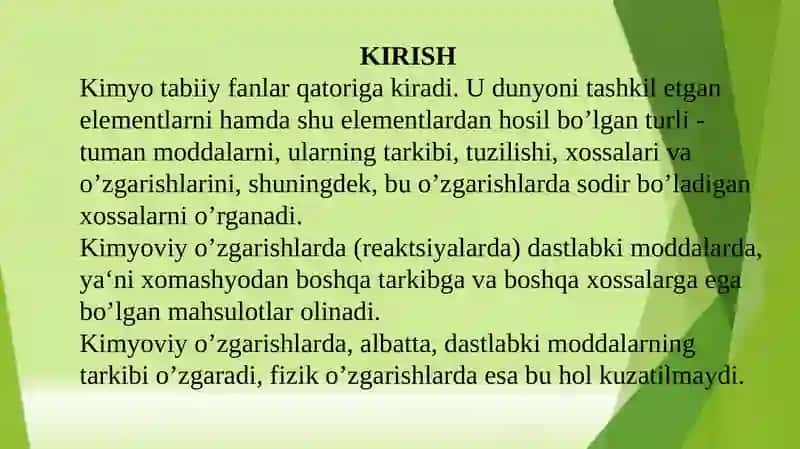 KIRISH

Kimyo tabiiy fanlar qatoriga kiradi. U dunyoni tashkil etgan elementlarni hamda shu elementlardan hosil bo’lgan turli - tuman moddalarni, ularning tarkibi, tuzilishi, xossalari va o’zgarishlarini, shuningdek, bu o’zgarishlarda sodir bo’ladigan xossalarni o’rganadi.

Kimyoviy o’zgarishlarda (reaktsiyalarda) dastlabki moddalarda, ya‘ni xomashyodan boshqa tarkibga va boshqa xossalarga ega bo’lgan mahsulotlar olinadi.

Kimyoviy o’zgarishlarda, albatta, dastlabki moddalarning tarkibi o’zgaradi, fizik o’zgarishlarda esa bu hol kuzatilmaydi.